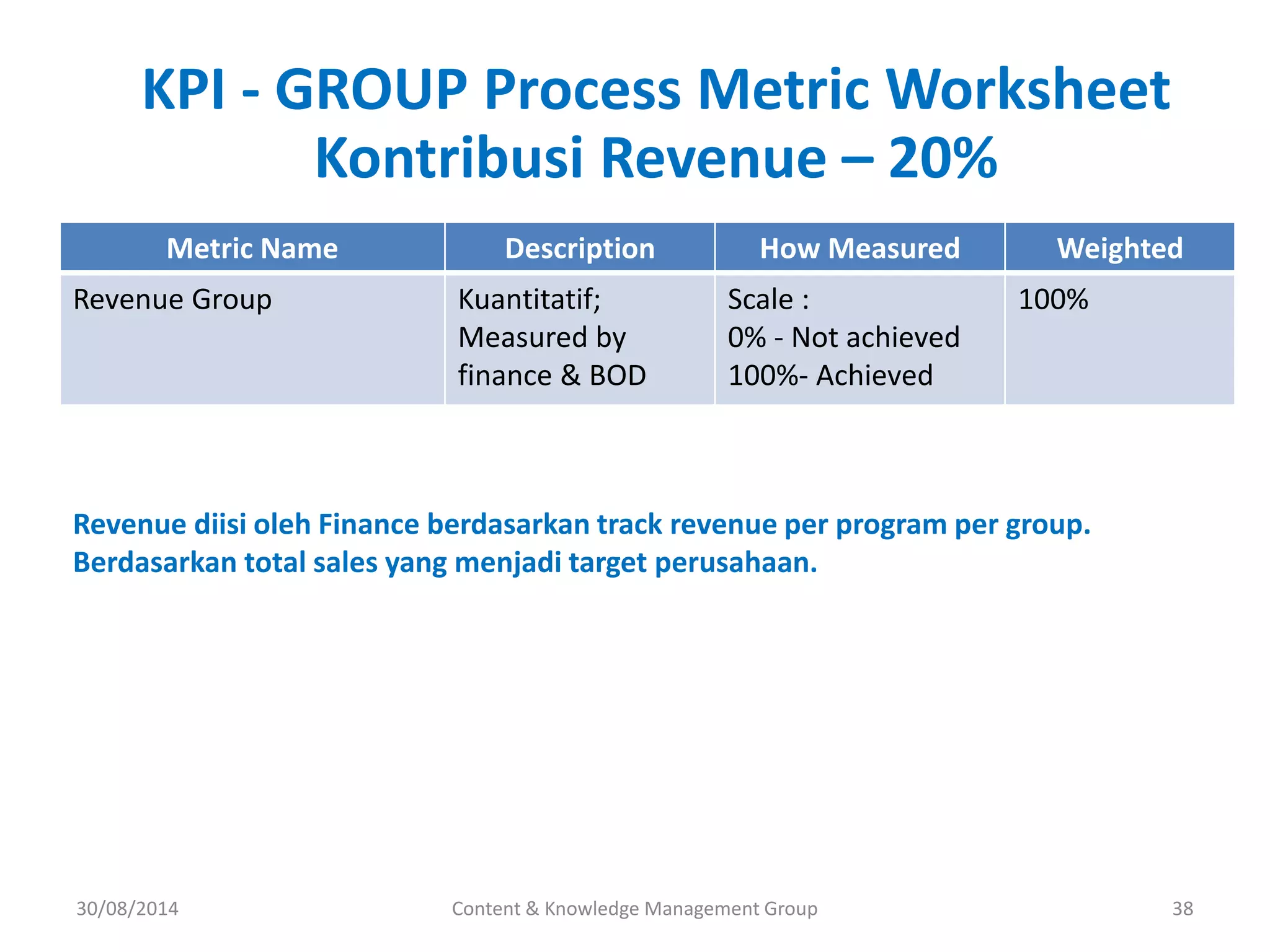 KPI - GROUP Process Metric Worksheet
Kontribusi Revenue – 20%

| Metric Name | Description | How Measured | Weighted |
|---|---|---|---|
| Revenue Group | Kuantitatif; Measured by finance & BOD | Scale : 0% - Not achieved 100%- Achieved | 100% |

Revenue diisi oleh Finance berdasarkan track revenue per program per group. Berdasarkan total sales yang menjadi target perusahaan.

30/08/2014 Content & Knowledge Management Group 38